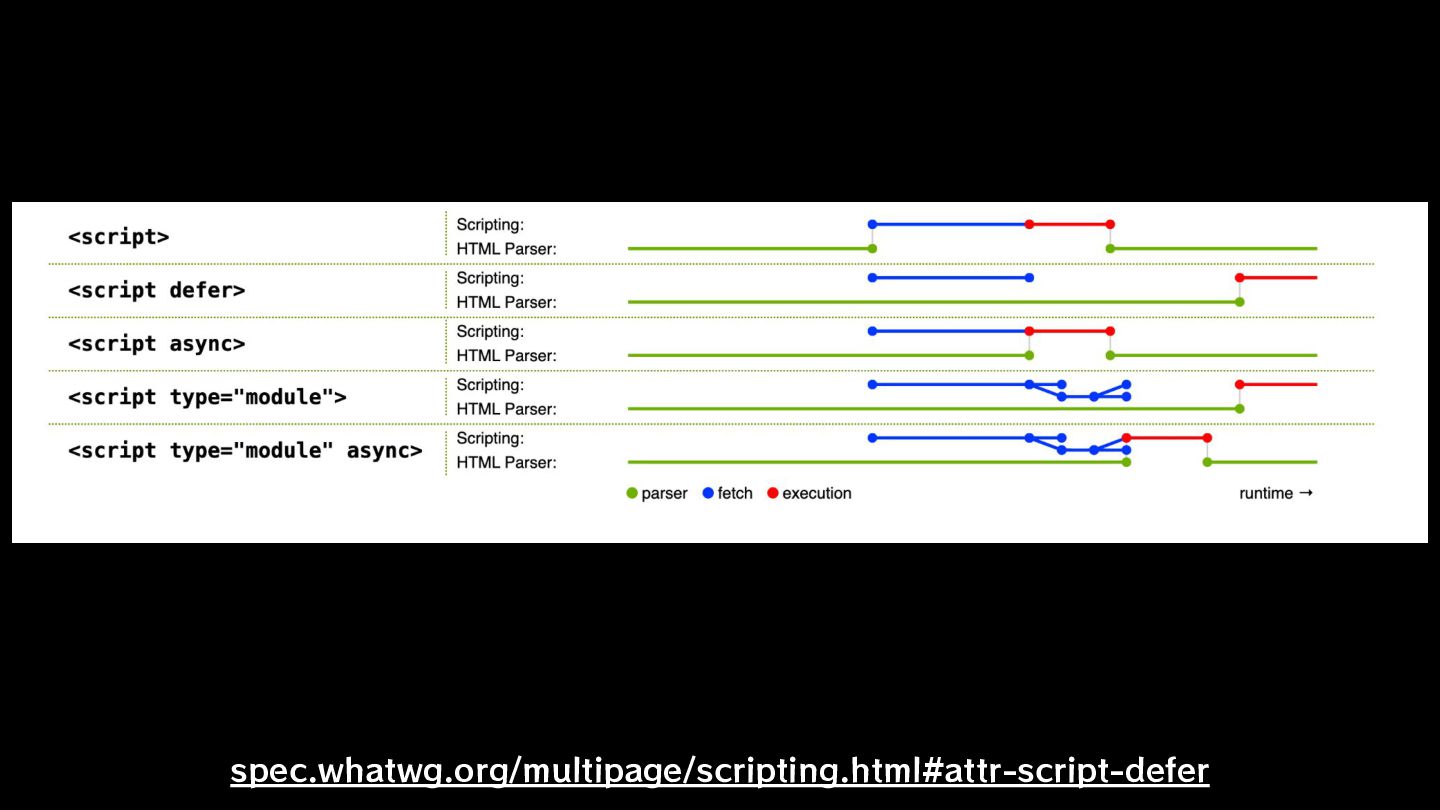 <script>
Scripting:
HTML Parser:

<script defer>
Scripting:
HTML Parser:

<script async>
Scripting:
HTML Parser:

<script type="module">
Scripting:
HTML Parser:

<script type="module" async>
Scripting:
HTML Parser:

parser fetch execution

runtime →

spec.whatwg.org/multipage/scripting.html#attr-script-defer